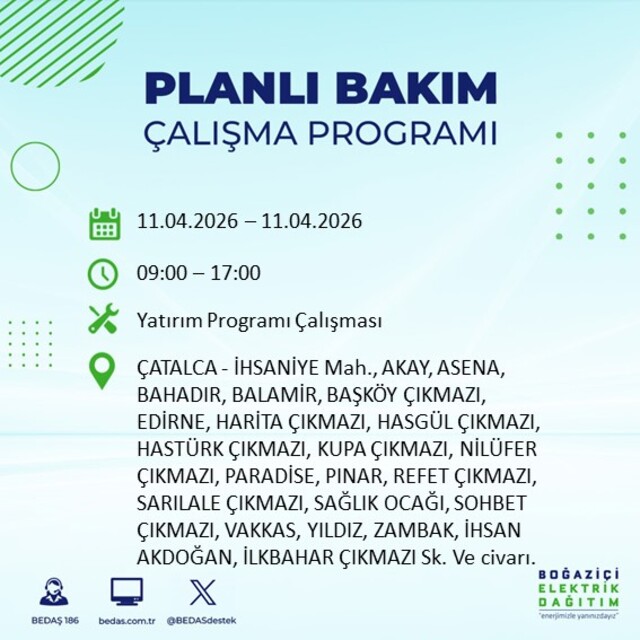 PLANLI BAKIM
ÇALIŞMA PROGRAMI

11.04.2026 – 11.04.2026

09:00 – 17:00

Yatırım Programı Çalışması

ÇATALCA - İHSANİYE Mah., AKAY, ASENA, BAHADIR, BALAMİR, BAŞKÖY ÇIKMAZI, EDİRNE, HARİTA ÇIKMAZI, HASGÜL ÇIKMAZI, HASTÜRK ÇIKMAZI, KUPA ÇIKMAZI, NİLÜFER ÇIKMAZI, PARADİSE, PINAR, REFET ÇIKMAZI, SARILALE ÇIKMAZI, SAĞLIK OCAĞI, SOHBET ÇIKMAZI, VAKKAS, YILDIZ, ZAMBAK, İHSAN AKDOĞAN, İLKBAHAR ÇIKMAZI Sk. Ve civarı.

BEDAŞ 186
bedas.com.tr
@BEDASdestek

BOĞAZİÇİ
ELEKTRİK
DAĞITIM
"enerjimizle yanınızdayız"